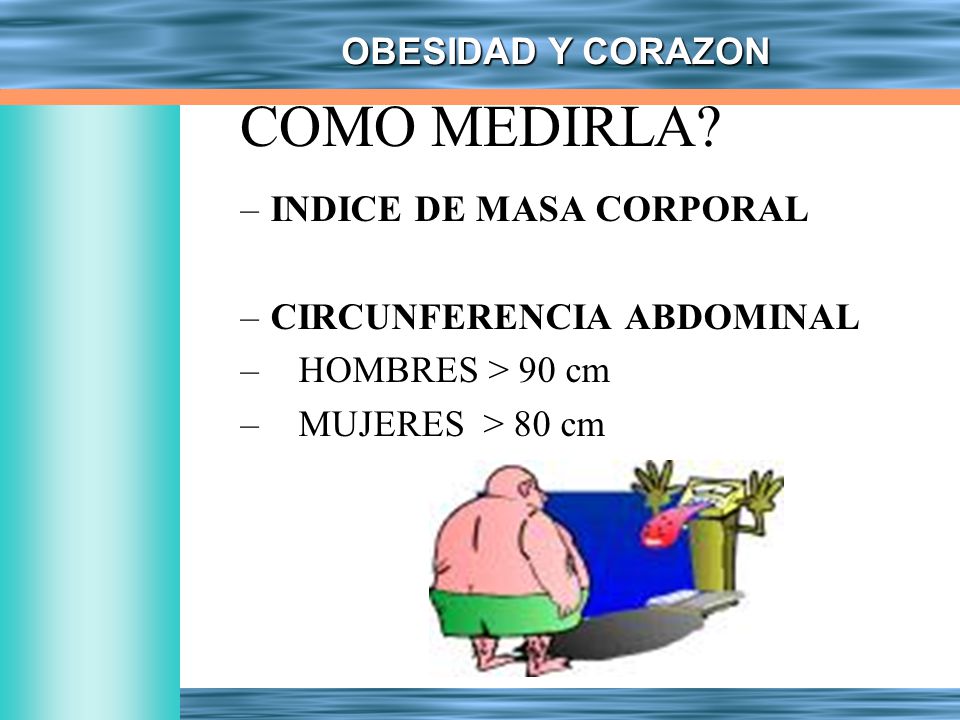 OBESIDAD Y CORAZON

COMO MEDIRLA?

– INDICE DE MASA CORPORAL

– CIRCUNFERENCIA ABDOMINAL
– HOMBRES > 90 cm
– MUJERES > 80 cm